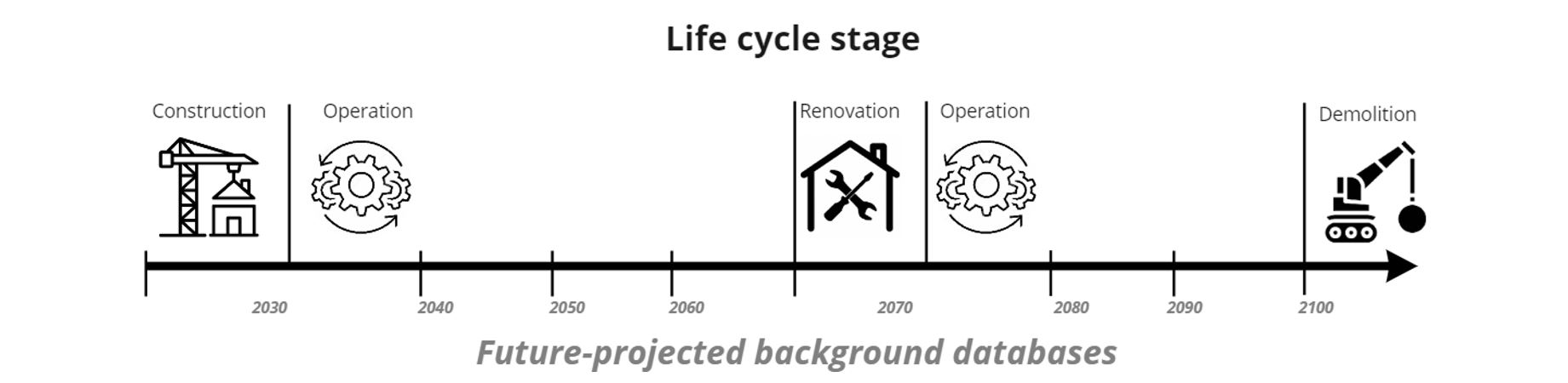 Life cycle stage

Construction
Operation
Renovation
Operation
Demolition

2030
2040
2050
2060
2070
2080
2090
2100

Future-projected background databases